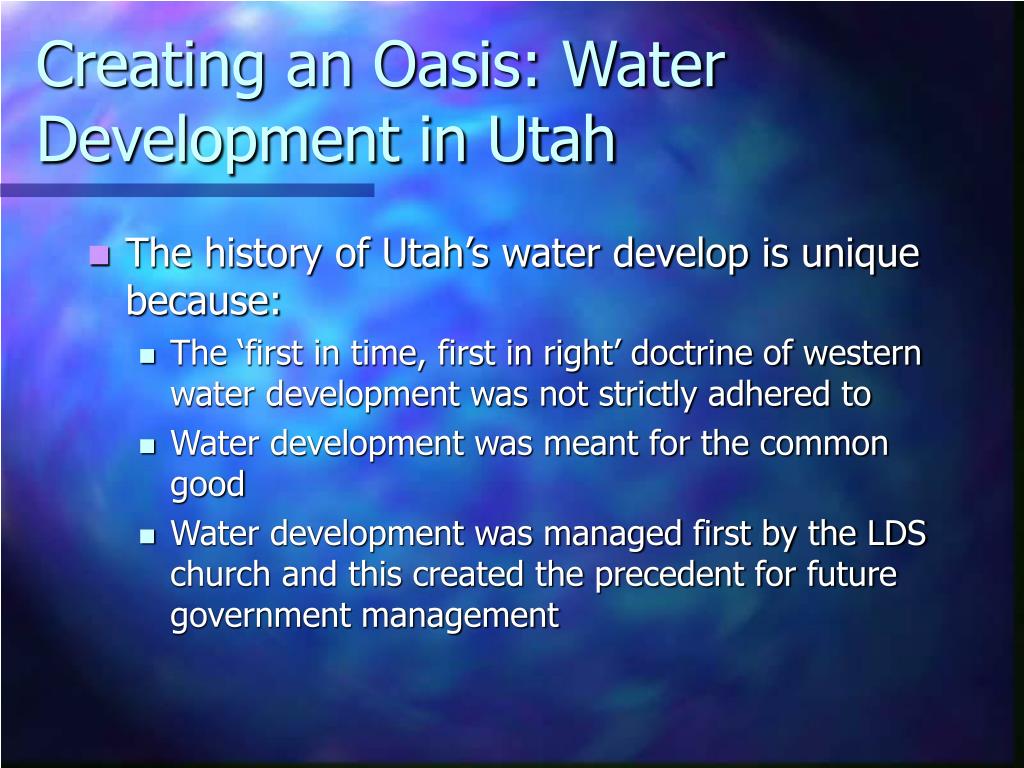 Creating an Oasis: Water Development in Utah

The history of Utah’s water develop is unique because:

The ‘first in time, first in right’ doctrine of western water development was not strictly adhered to

Water development was meant for the common good

Water development was managed first by the LDS church and this created the precedent for future government management